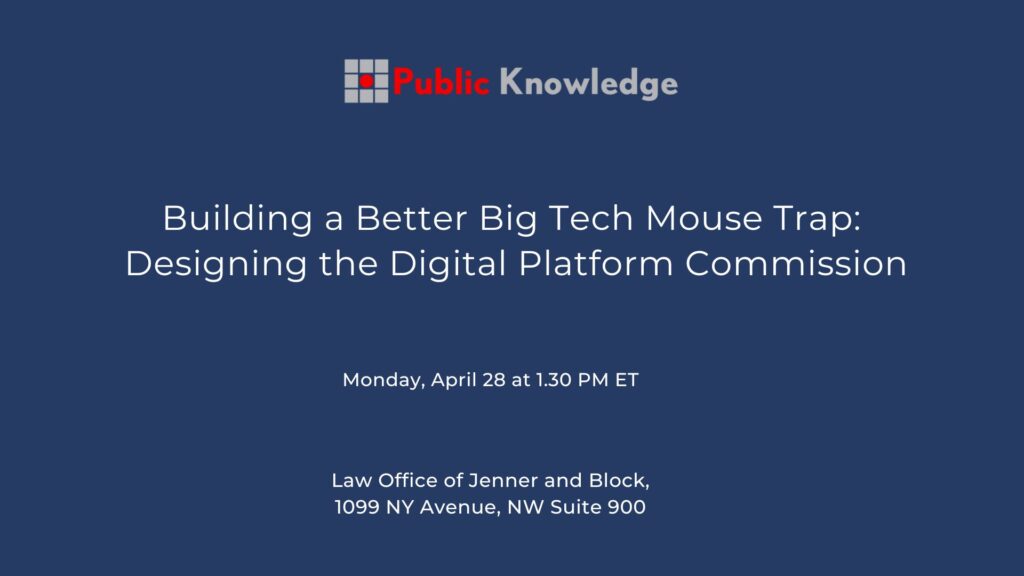 Public Knowledge

Building a Better Big Tech Mouse Trap: Designing the Digital Platform Commission

Monday, April 28 at 1.30 PM ET

Law Office of Jenner and Block,
1099 NY Avenue, NW Suite 900